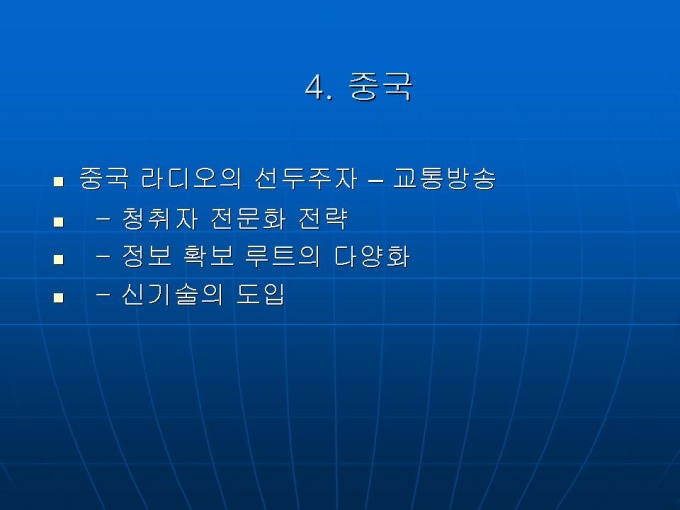 4. 중국

- 중국 라디오의 선두주자 – 교통방송
- - 청취자 전문화 전략
- - 정보 확보 루트의 다양화
- - 신기술의 도입